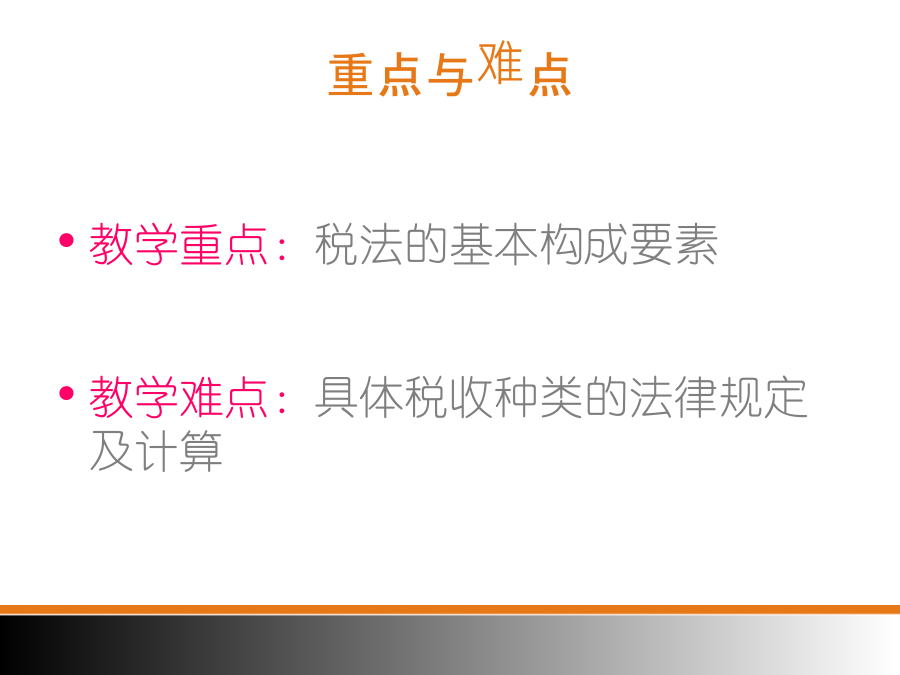 重点与难点

• 教学重点：税法的基本构成要素

• 教学难点：具体税收种类的法律规定及计算